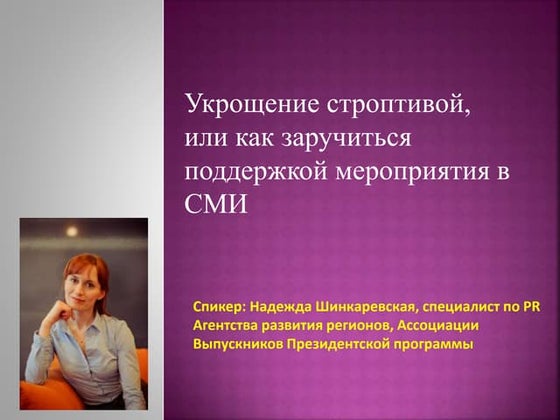 Укрощение строптивой, или как заручиться поддержкой мероприятия в СМИ

Спикер: Надежда Шинкаревская, специалист по PR Агентства развития регионов, Ассоциации Выпускников Президентской программы